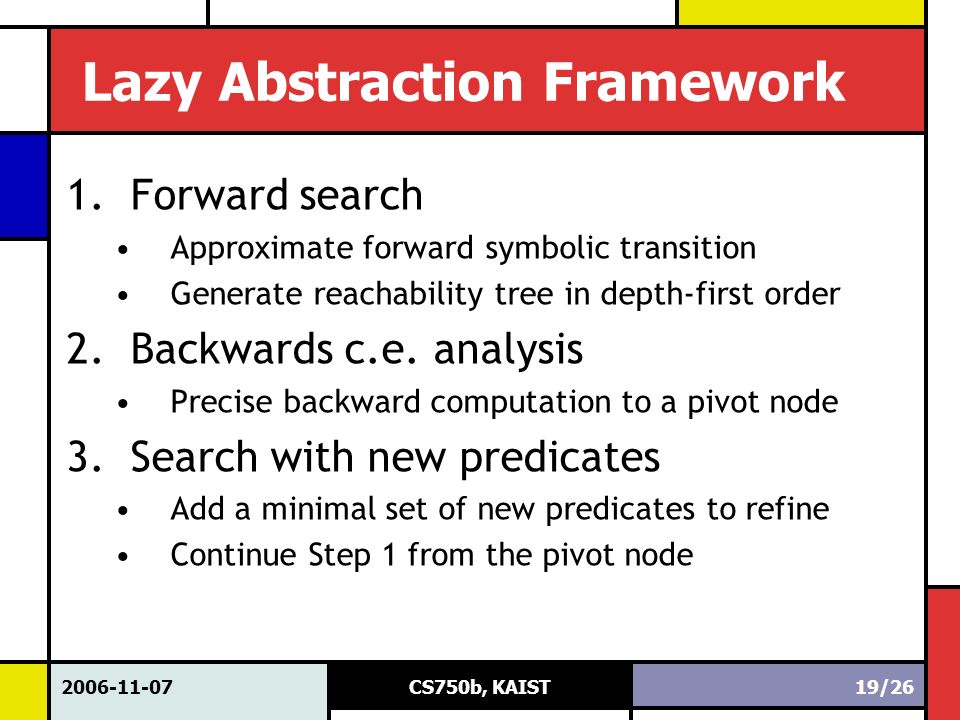 Lazy Abstraction Framework

1. Forward search
 • Approximate forward symbolic transition
 • Generate reachability tree in depth-first order
2. Backwards c.e. analysis
 • Precise backward computation to a pivot node
3. Search with new predicates
 • Add a minimal set of new predicates to refine
 • Continue Step 1 from the pivot node

2006-11-07
CS750b, KAIST
19/26